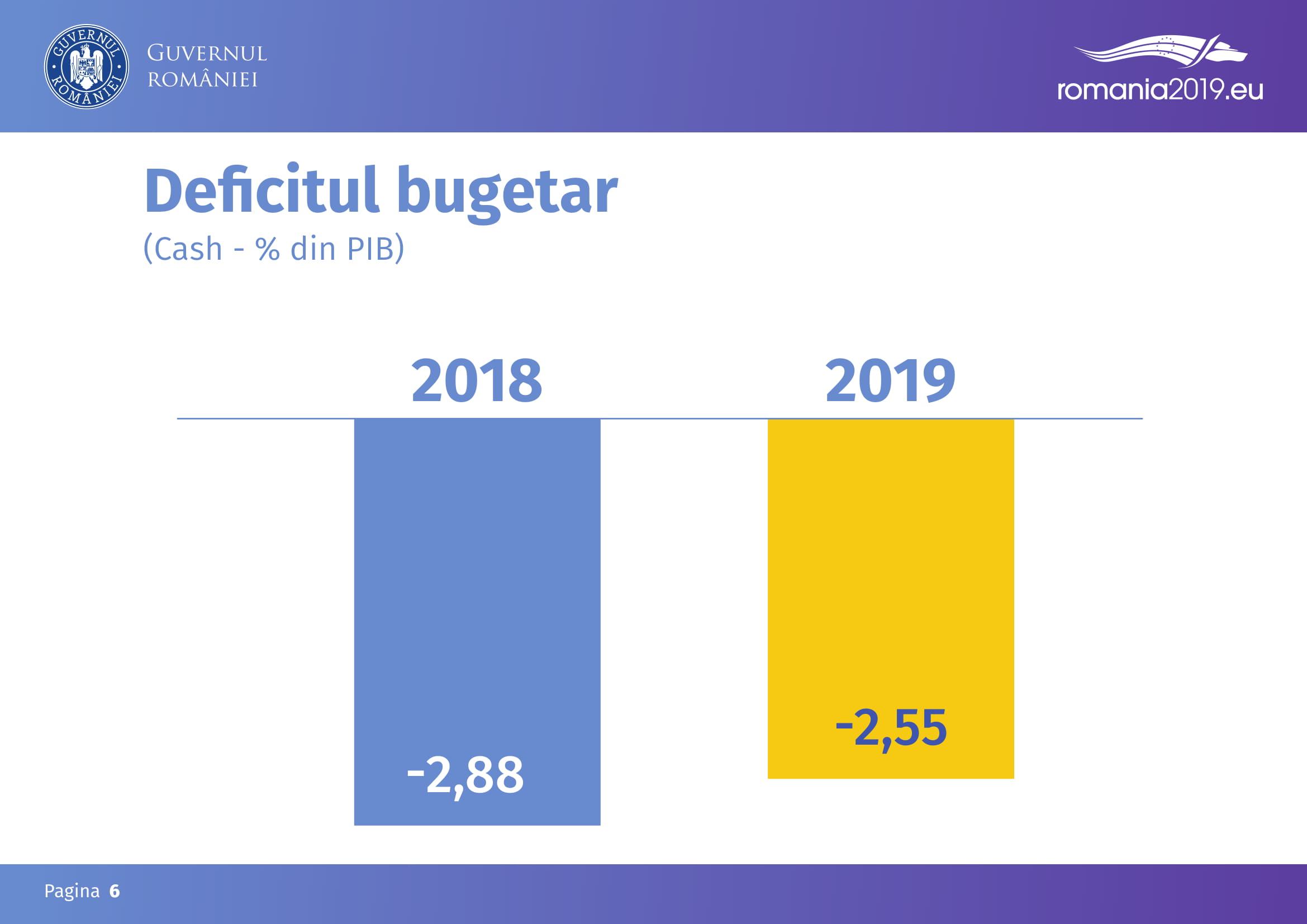 GUVERNUL ROMÂNIEI

GUVERNUL
ROMÂNIEI

romania2019.eu

Deficitul bugetar
(Cash - % din PIB)

2018

2019

-2,88

-2,55

Pagina 6